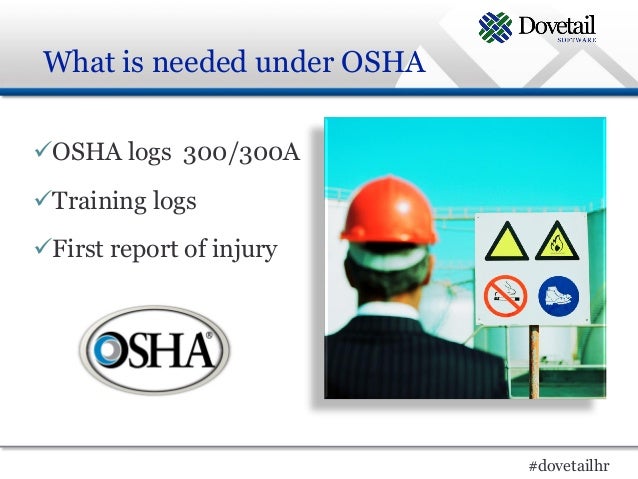 Dovetail
SOFTWARE

What is needed under OSHA

✓OSHA logs 300/300A

✓Training logs

✓First report of injury

OSHA®

#dovetailhr